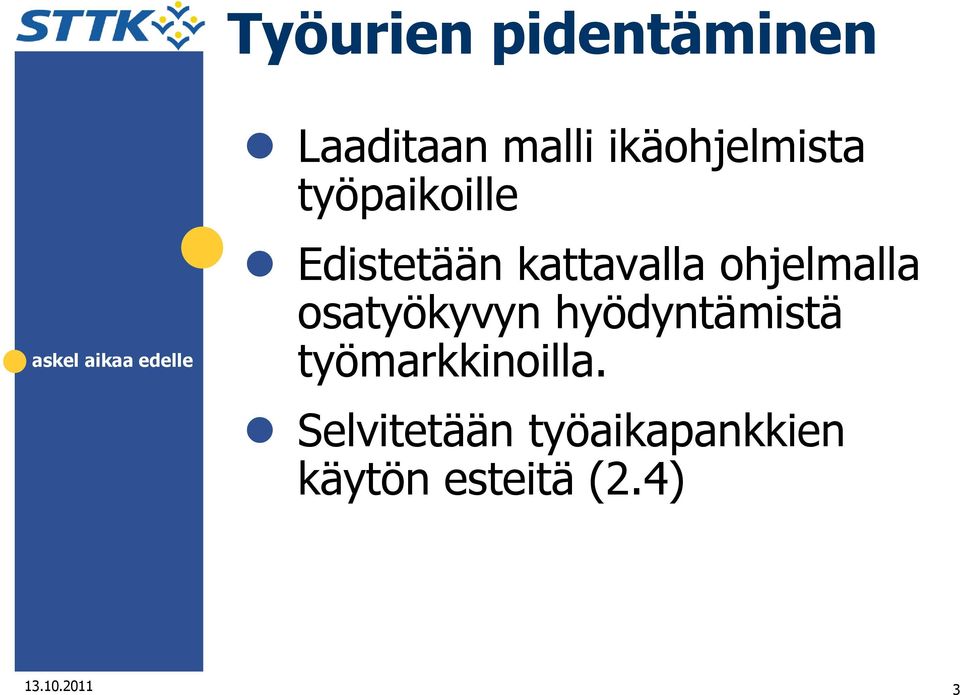 STTK

Työurien pidentäminen

askel aikaa edelle

- Laaditaan malli ikäohjelmista työpaikoille
- Edistetään kattavalla ohjelmalla osatyökyvyn hyödyntämistä työmarkkinoilla.
- Selvitetään työaikapankkien käytön esteitä (2.4)

13.10.2011

3